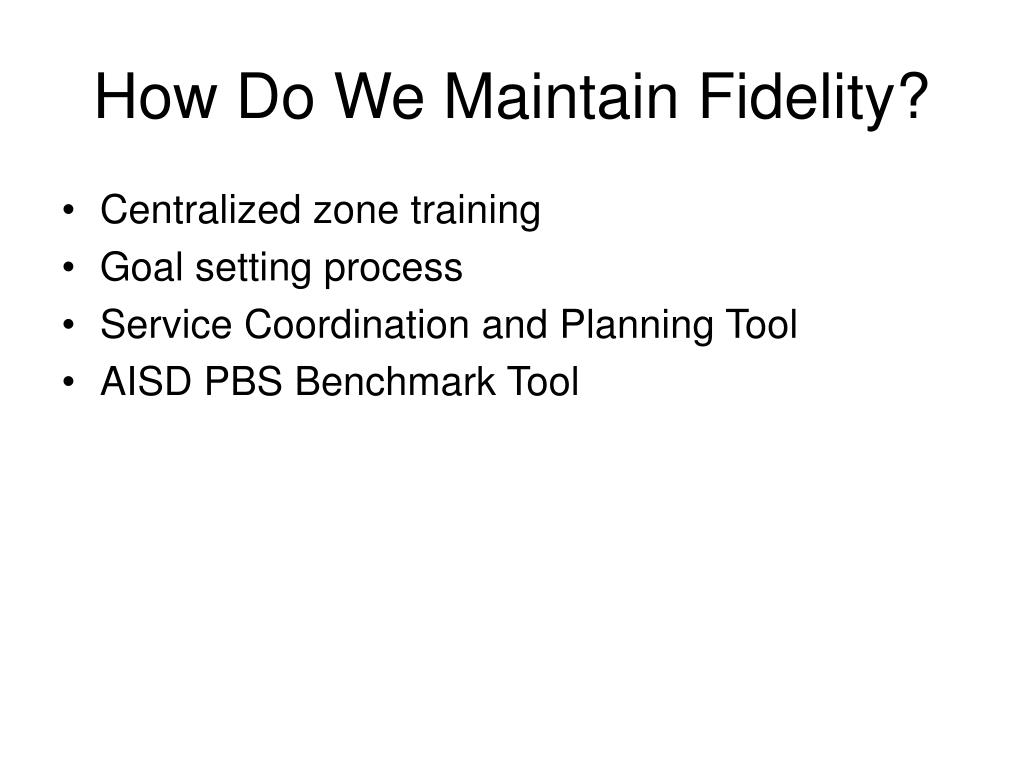 How Do We Maintain Fidelity?

• Centralized zone training
• Goal setting process
• Service Coordination and Planning Tool
• AISD PBS Benchmark Tool